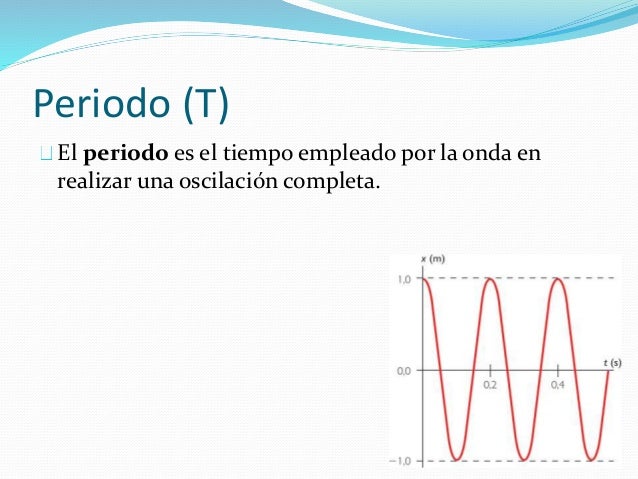 Periodo (T)

El **periodo** es el tiempo empleado por la onda en realizar una oscilación completa.

x (m)
1,0
0,0
−1,0
0,2
0,4
t (s)